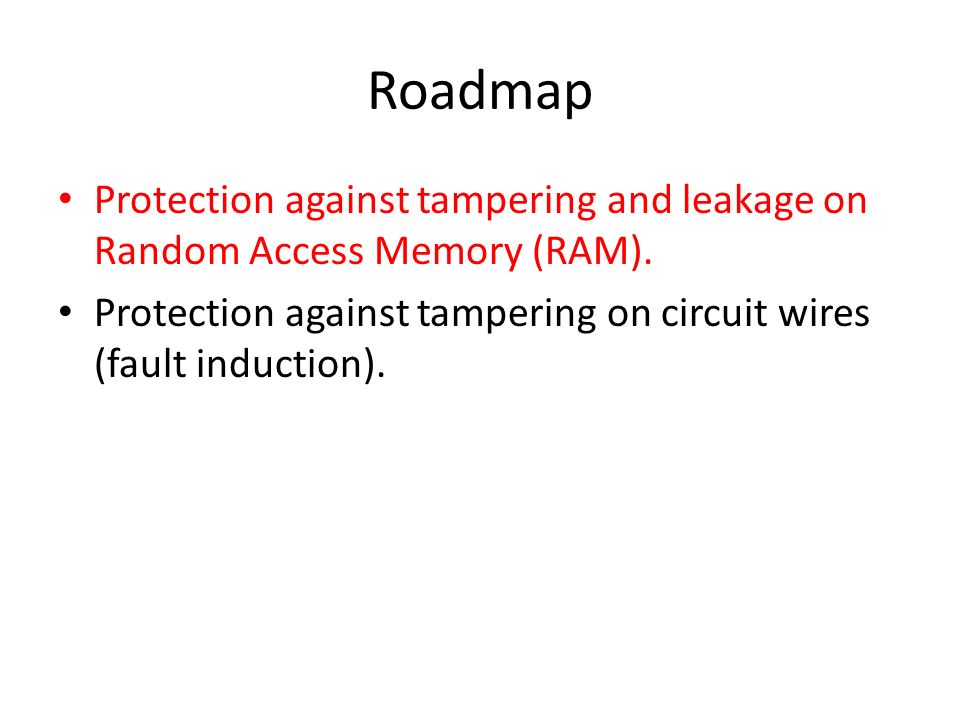 Roadmap

• Protection against tampering and leakage on Random Access Memory (RAM).

• Protection against tampering on circuit wires (fault induction).